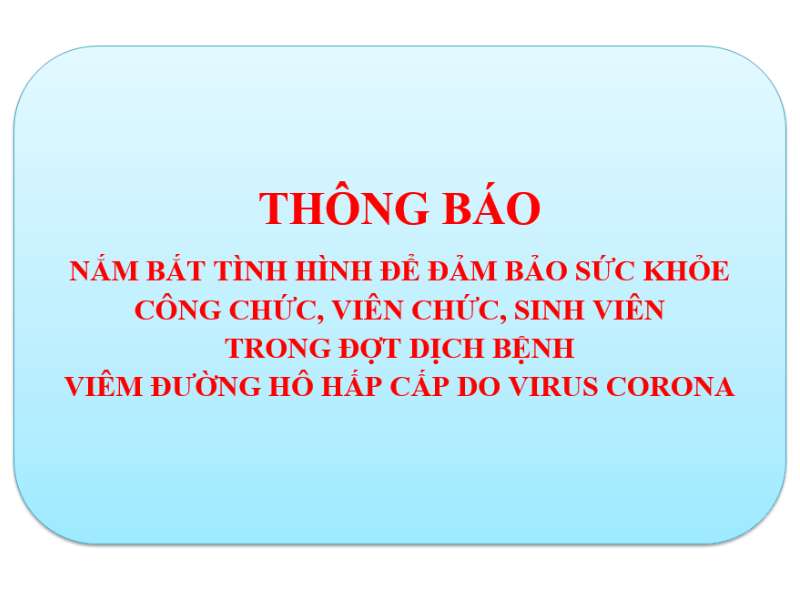 THÔNG BÁO

NẮM BẮT TÌNH HÌNH ĐỂ ĐẢM BẢO SỨC KHỎE CÔNG CHỨC, VIÊN CHỨC, SINH VIÊN TRONG ĐỢT DỊCH BỆNH VIÊM ĐƯỜNG HÔ HẤP CẤP DO VIRUS CORONA